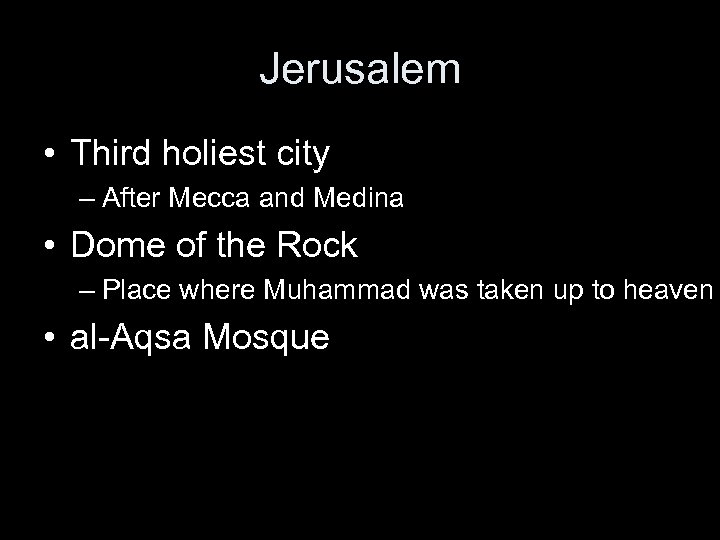 Jerusalem

• Third holiest city
– After Mecca and Medina
• Dome of the Rock
– Place where Muhammad was taken up to heaven
• al-Aqsa Mosque